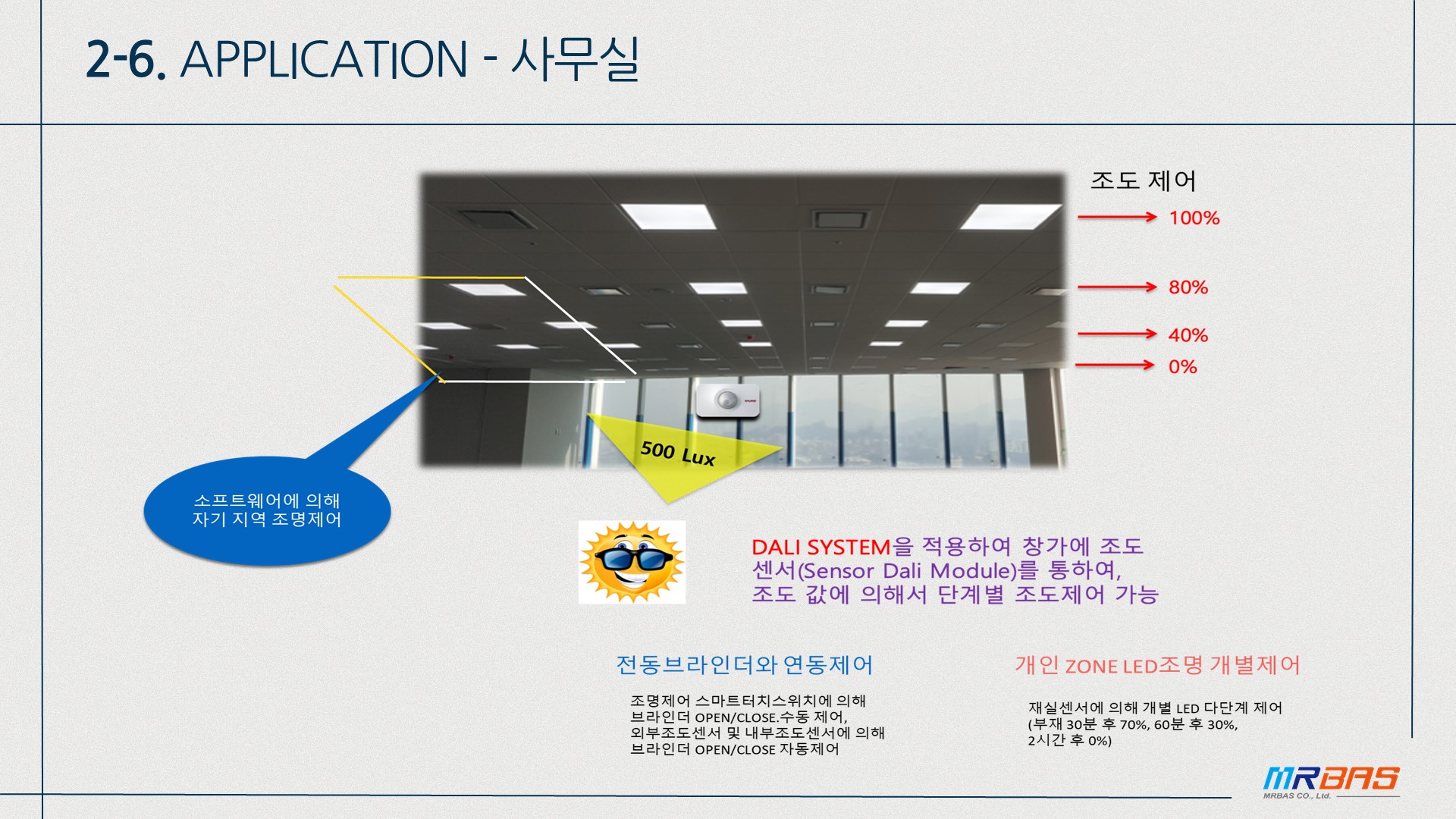 2-6. APPLICATION - 사무실

조도 제어

100%

80%

40%

0%

500 Lux

소프트웨어에 의해
자기 지역 조명제어

DALI SYSTEM을 적용하여 창가에 조도 센서(Sensor Dali Module)를 통하여, 조도 값에 의해서 단계별 조도제어 가능

전동브라인더와 연동제어

조명제어 스마트터치스위치에 의해 브라인더 OPEN/CLOSE.수동 제어, 외부조도센서 및 내부조도센서에 의해 브라인더 OPEN/CLOSE 자동제어

개인 ZONE LED조명 개별제어

재실센서에 의해 개별 LED 다단계 제어 (부재 30분 후 70%, 60분 후 30%, 2시간 후 0%)

MRBAS
MRBAS CO., Ltd.